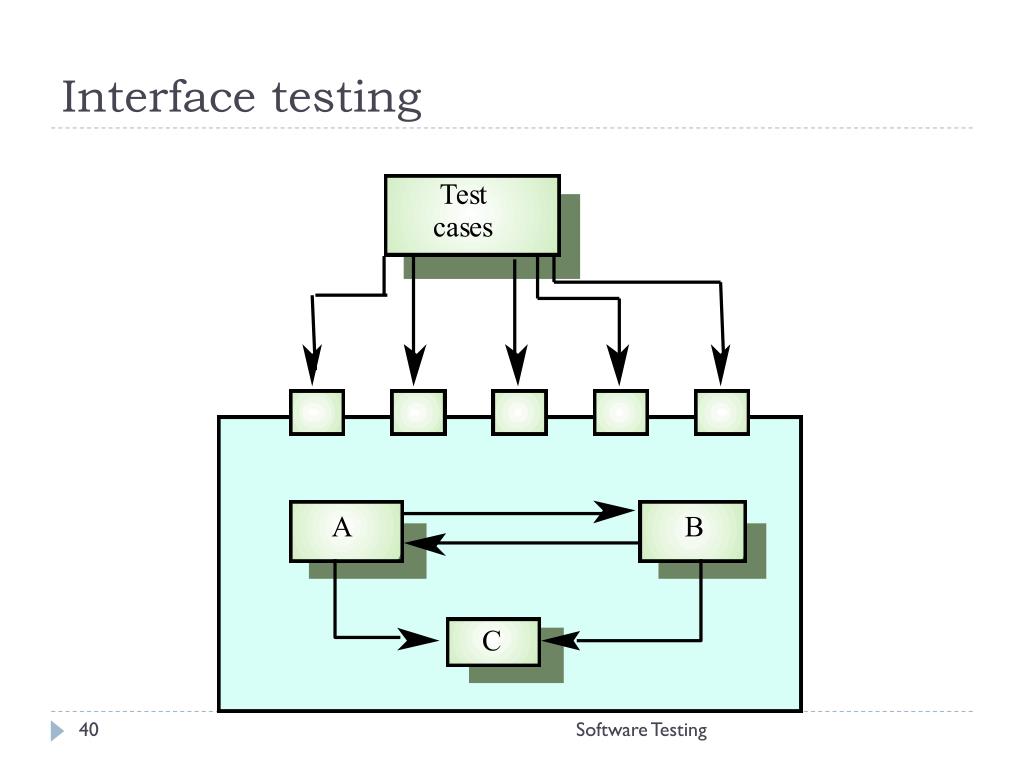 Interface testing

Test cases

A

B

C

40

Software Testing